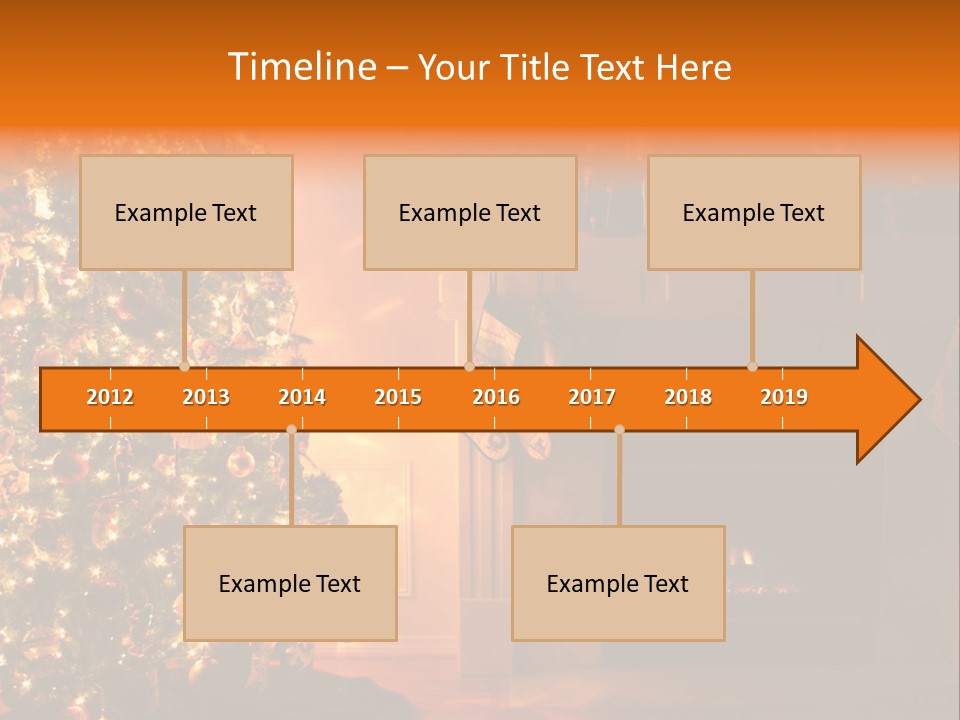 Timeline – Your Title Text Here

Example Text

Example Text

Example Text

2012 2013 2014 2015 2016 2017 2018 2019

Example Text

Example Text